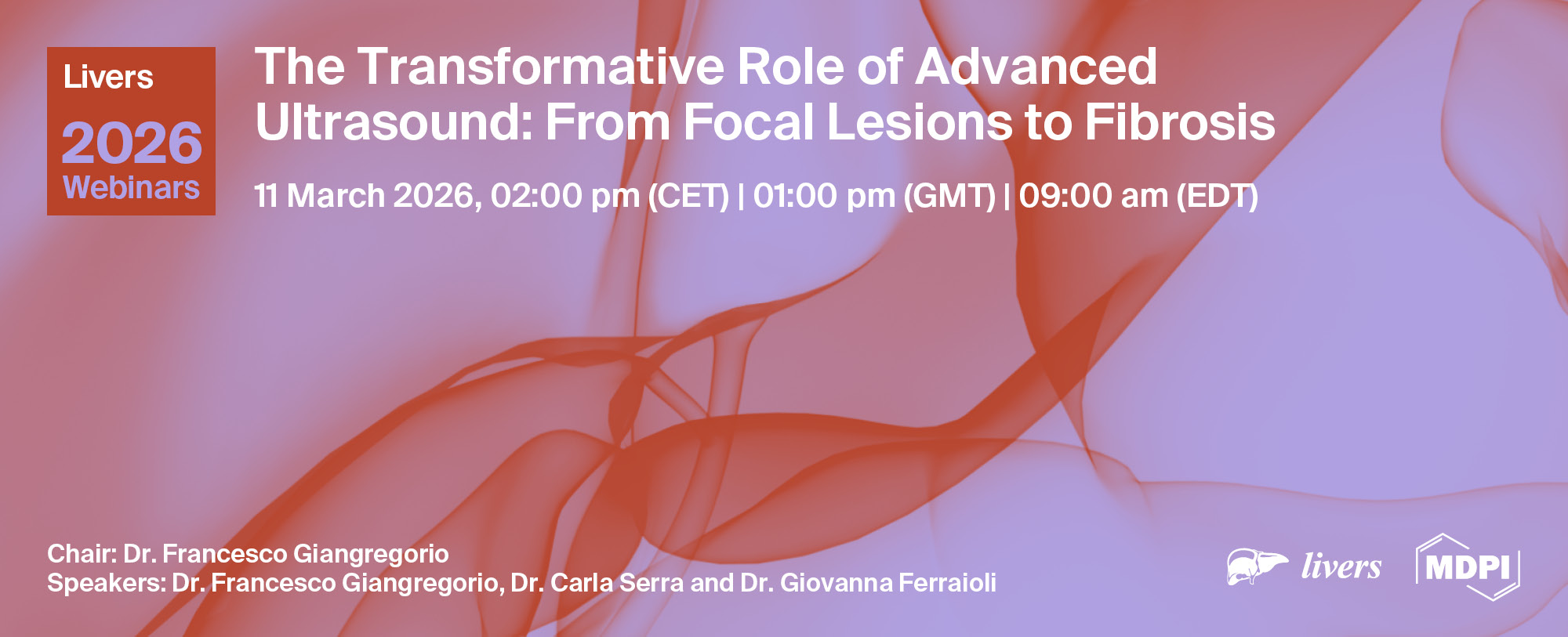 Livers
2026
Webinars

The Transformative Role of Advanced Ultrasound: From Focal Lesions to Fibrosis

11 March 2026, 02:00 pm (CET) | 01:00 pm (GMT) | 09:00 am (EDT)

Chair: Dr. Francesco Giangregorio
Speakers: Dr. Francesco Giangregorio, Dr. Carla Serra and Dr. Giovanna Ferraioli

livers

MDPI